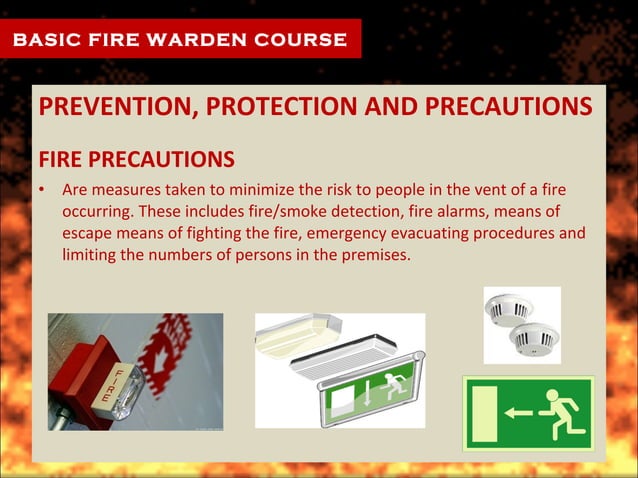 BASIC FIRE WARDEN COURSE

PREVENTION, PROTECTION AND PRECAUTIONS

FIRE PRECAUTIONS

• Are measures taken to minimize the risk to people in the vent of a fire occurring. These includes fire/smoke detection, fire alarms, means of escape means of fighting the fire, emergency evacuating procedures and limiting the numbers of persons in the premises.

FIRE